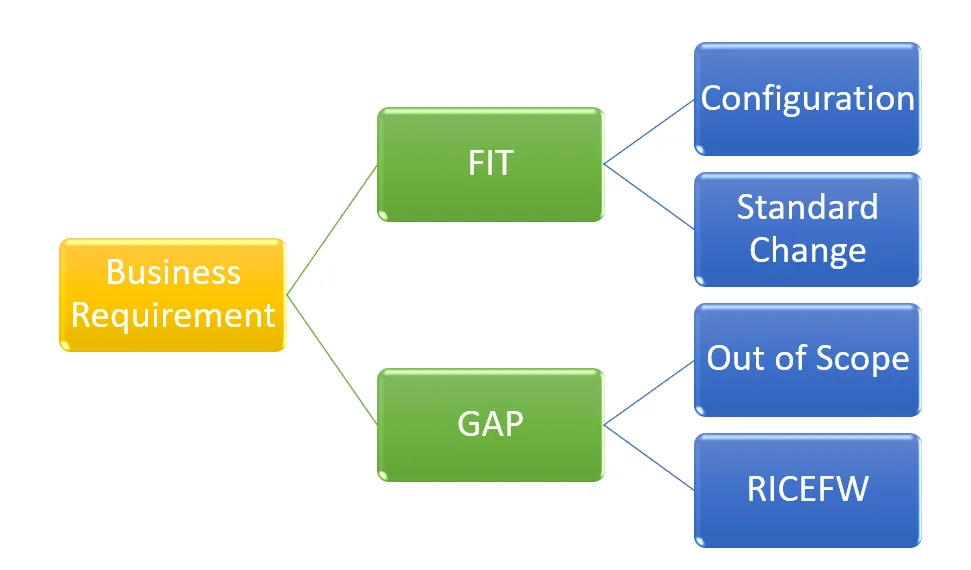 Business Requirement

FIT

GAP

Configuration

Standard Change

Out of Scope

RICEFW